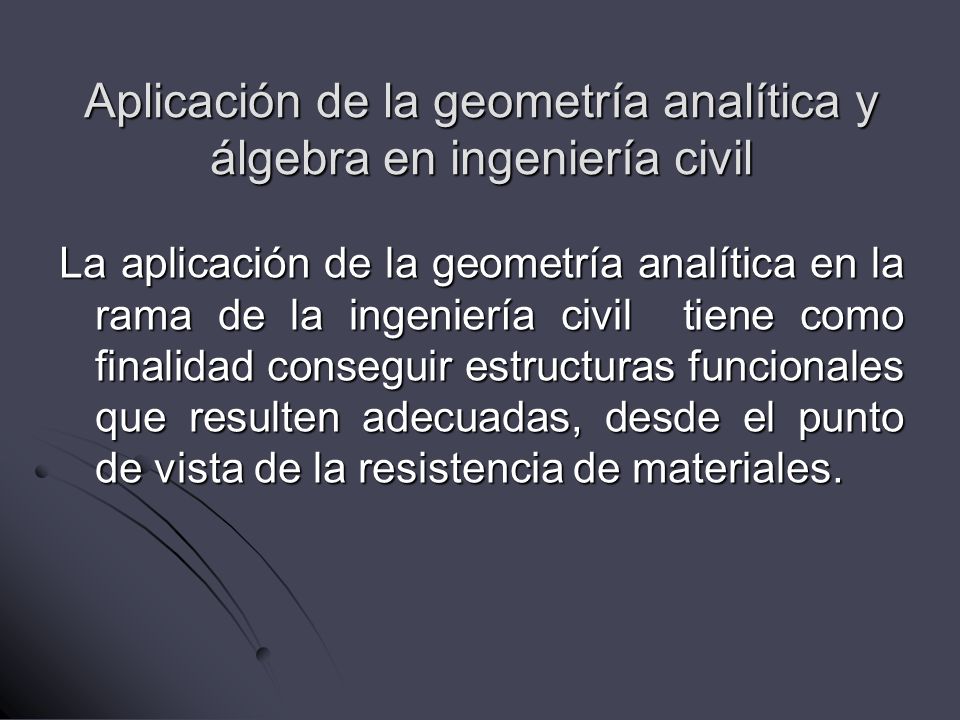 Aplicación de la geometría analítica y álgebra en ingeniería civil

La aplicación de la geometría analítica en la rama de la ingeniería civil tiene como finalidad conseguir estructuras funcionales que resulten adecuadas, desde el punto de vista de la resistencia de materiales.